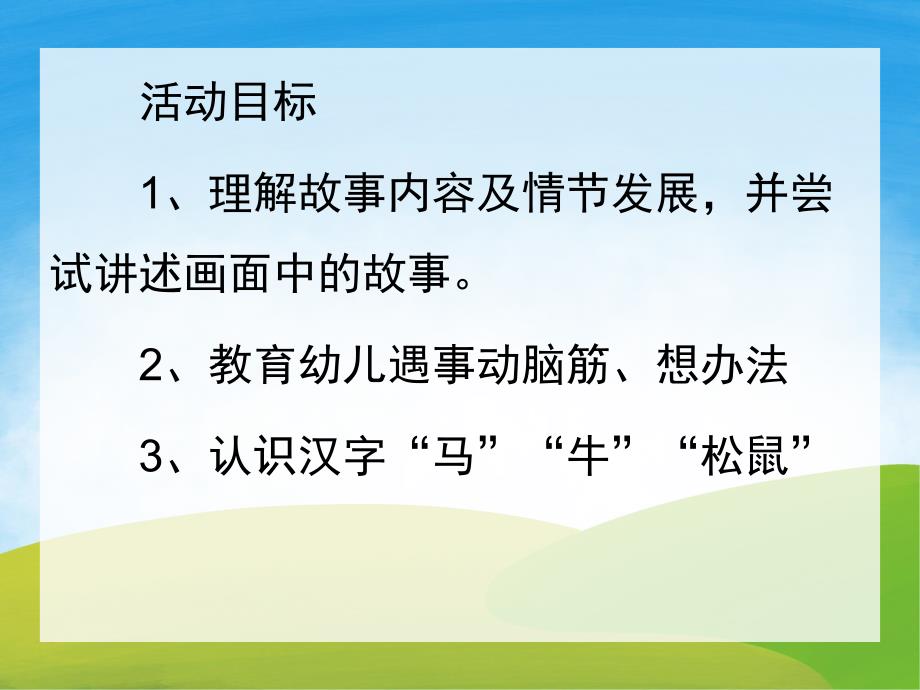 活动目标

1、理解故事内容及情节发展，并尝试讲述画面中的故事。

2、教育幼儿遇事动脑筋、想办法

3、认识汉字“马”“牛”“松鼠”